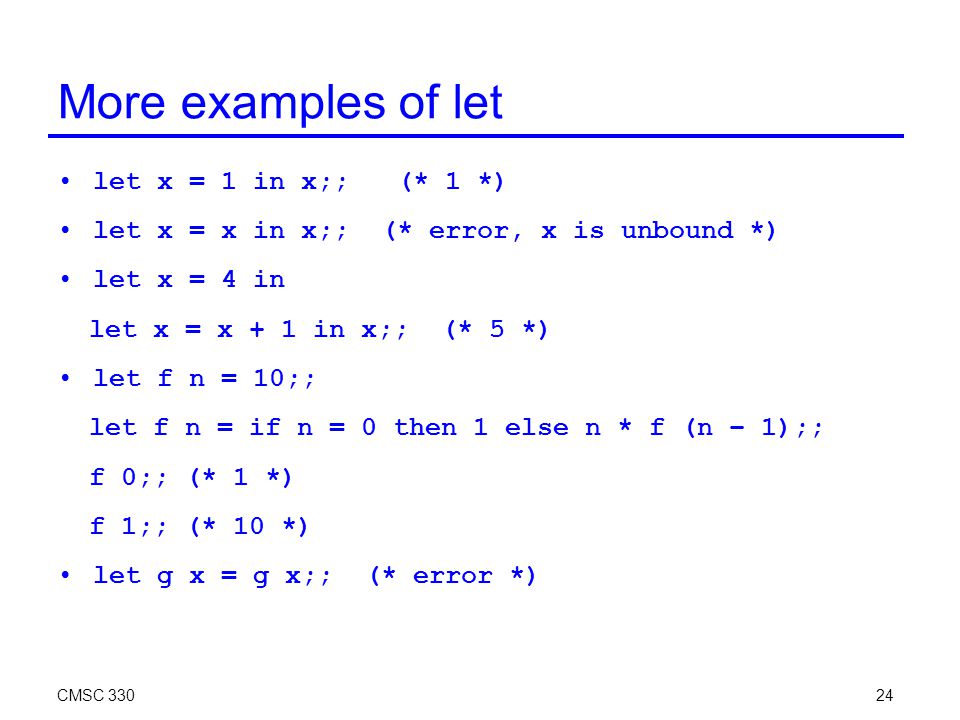 More examples of let

• let x = 1 in x;;   (* 1 *)

• let x = x in x;;  (* error, x is unbound *)

• let x = 4 in

let x = x + 1 in x;;  (* 5 *)

• let f n = 10;;

let f n = if n = 0 then 1 else n * f (n – 1);;

f 0;; (* 1 *)

f 1;; (* 10 *)

• let g x = g x;;  (* error *)

CMSC 330

24